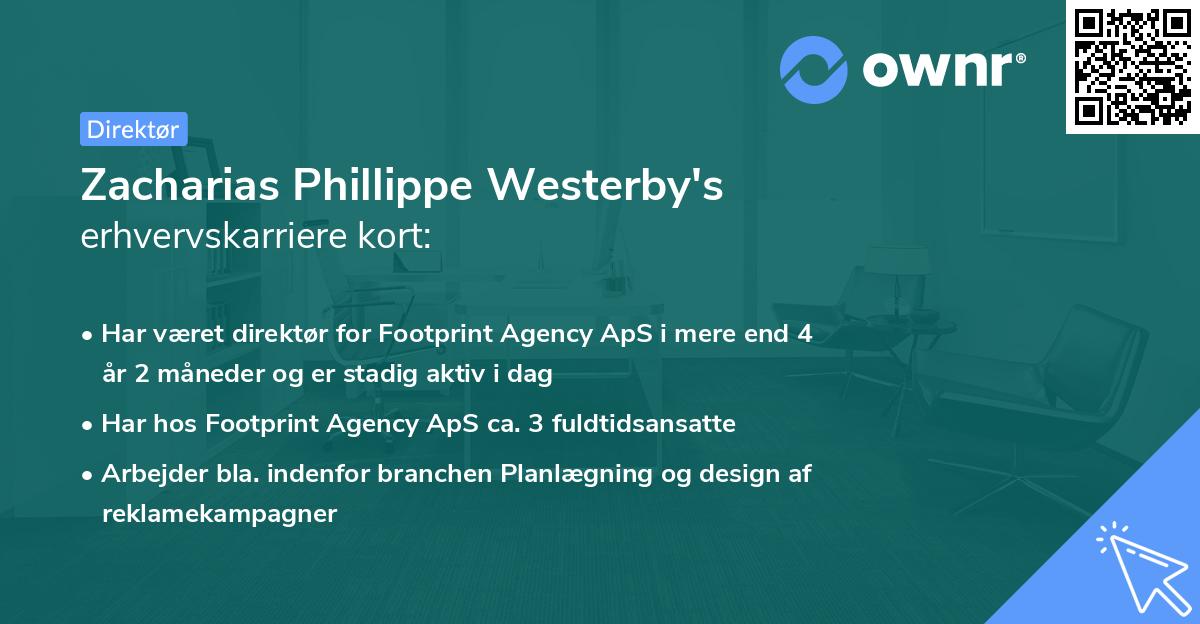 ownr®

Direktør

Zacharias Phillippe Westerby's erhvervskarriere kort:

• Har været direktør for Footprint Agency ApS i mere end 4 år 2 måneder og er stadig aktiv i dag

• Har hos Footprint Agency ApS ca. 3 fuldtidsansatte

• Arbejder bla. indenfor branchen Planlægning og design af reklamekampagner